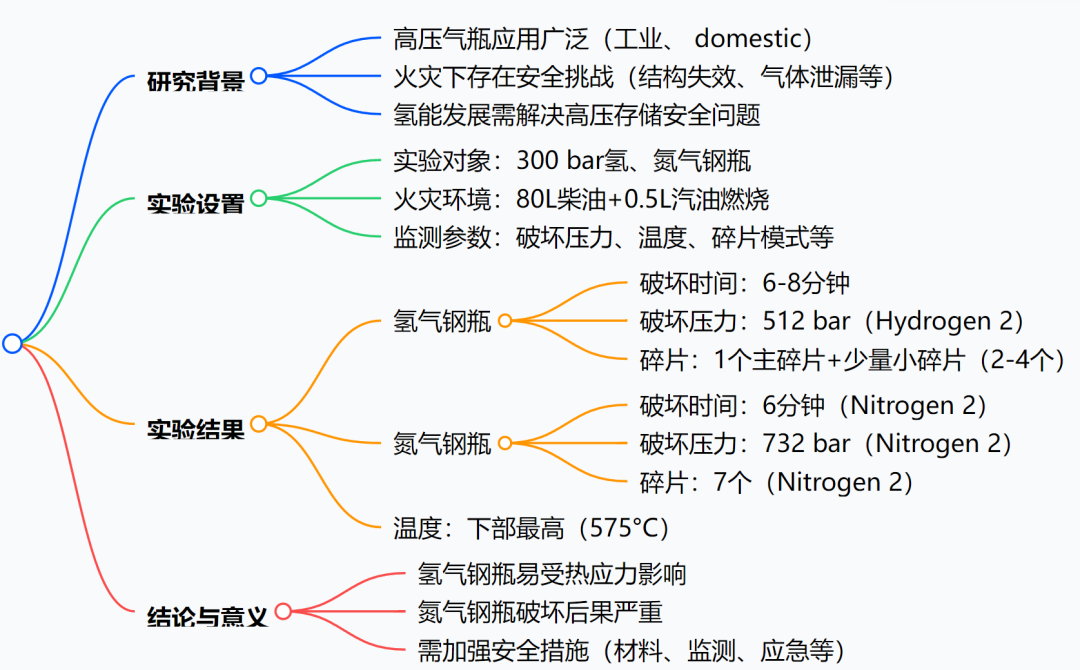 研究背景

高压气瓶应用广泛（工业、 domestic）

火灾下存在安全挑战（结构失效、气体泄漏等）

氢能发展需解决高压存储安全问题

实验设置

实验对象：300 bar氢、氮气钢瓶

火灾环境：80L柴油+0.5L汽油燃烧

监测参数：破坏压力、温度、碎片模式等

实验结果

氢气钢瓶

破坏时间：6-8分钟

破坏压力：512 bar（Hydrogen 2）

碎片：1个主碎片+少量小碎片（2-4个）

氮气钢瓶

破坏时间：6分钟（Nitrogen 2）

破坏压力：732 bar（Nitrogen 2）

碎片：7个（Nitrogen 2）

温度：下部最高（575°C）

结论与意义

氢气钢瓶易受热应力影响

氮气钢瓶破坏后果严重

需加强安全措施（材料、监测、应急等）